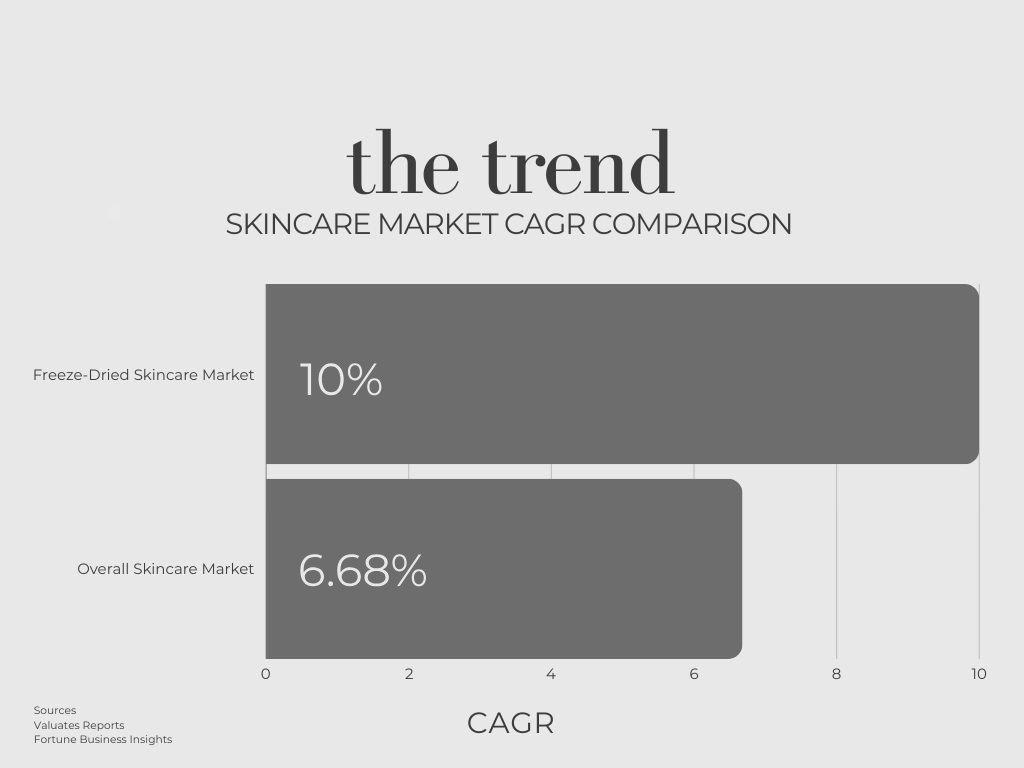 the trend
SKINCARE MARKET CAGR COMPARISON

Freeze-Dried Skincare Market
10%

Overall Skincare Market
6.68%

0
2
4
6
8
10

CAGR

Sources
Valuates Reports
Fortune Business Insights